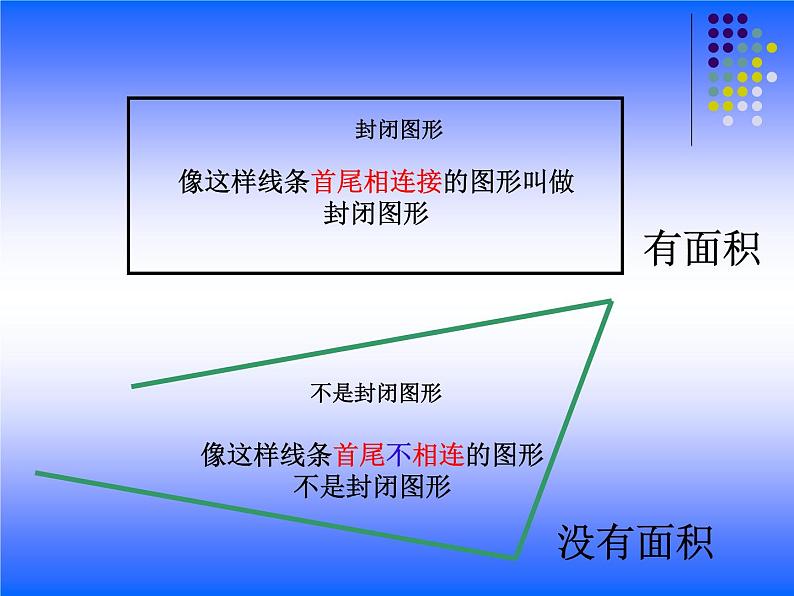 封闭图形

像这样线条首尾相连接的图形叫做封闭图形

有面积

不是封闭图形

像这样线条首尾不相连的图形不是封闭图形

没有面积